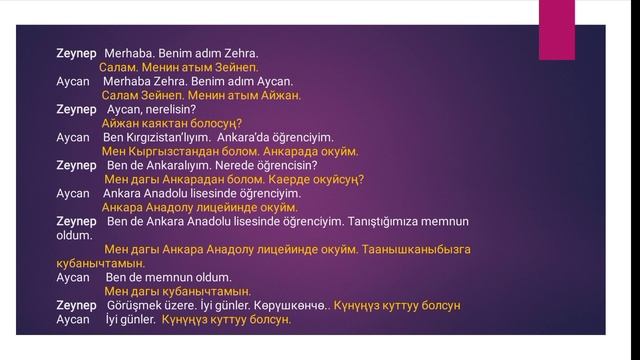 Zeynep Merhaba. Benim adım Zehra.
Салам. Менин атым Зейнеп.
Aycan Merhaba Zehra. Benim adım Aycan.
Салам Зейнеп. Менин атым Айжан.
Zeynep Aycan, nerelisin?
Айжан каяктан болосуң?
Aycan Ben Kırgızistan'lıyım. Ankara'da öğrenciyim.
Мен Кыргызстандан болом. Анкарада окуйм.
Zeynep Ben de Ankaralıyım. Nerede öğrencisin?
Мен дагы Анкарадан болом. Каерде окуйсуң?
Aycan Ankara Anadolu lisesinde öğrenciyim.
Анкара Анадолу лицейинде окуйм.
Zeynep Ben de Ankara Anadolu lisesinde öğrenciyim. Tanıştığımıza memnun oldum.
Мен дагы Анкара Анадолу лицейинде окуйм. Таанышканыбызга кубанычтамын.
Aycan Ben de memnun oldum.
Мен дагы кубанычтамын.
Zeynep Görüşmek üzere. İyi günler. Көрүшкөнчө.. Күнүңүз куттуу болсун
Aycan İyi günler. Күнүңүз куттуу болсун.